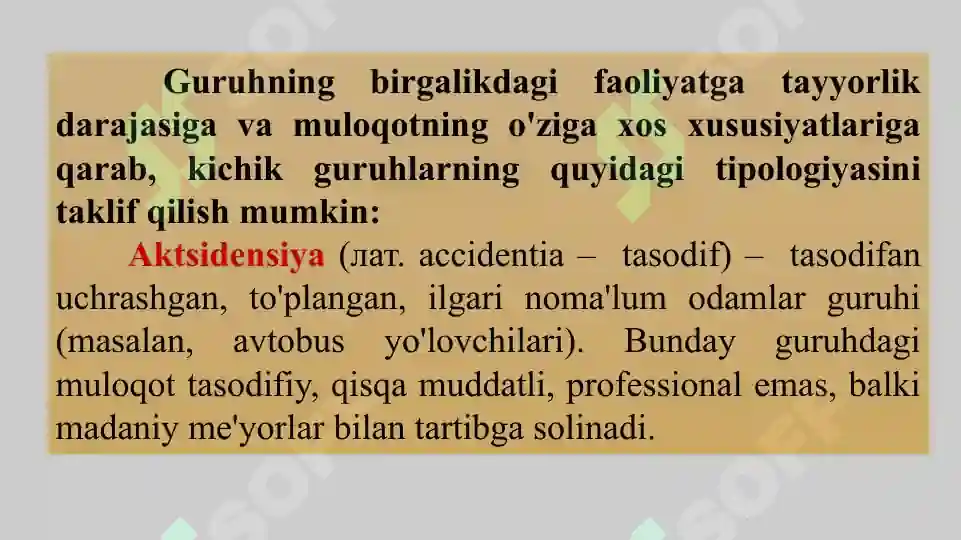 Guruhning birgalikdagi faoliyatga tayyorlik darajasiga va muloqotning o'ziga xos xususiyatlariga qarab, kichik guruhlarning quyidagi tipologiyasini taklif qilish mumkin:

Aktsidensiya (лат. accidentia – tasodif) – tasodifan uchrashgan, to'plangan, ilgari noma'lum odamlar guruhi (masalan, avtobus yo'lovchilari). Bunday guruhdagi muloqot tasodifiy, qisqa muddatli, professional emas, balki madaniy me'yorlar bilan tartibga solinadi.